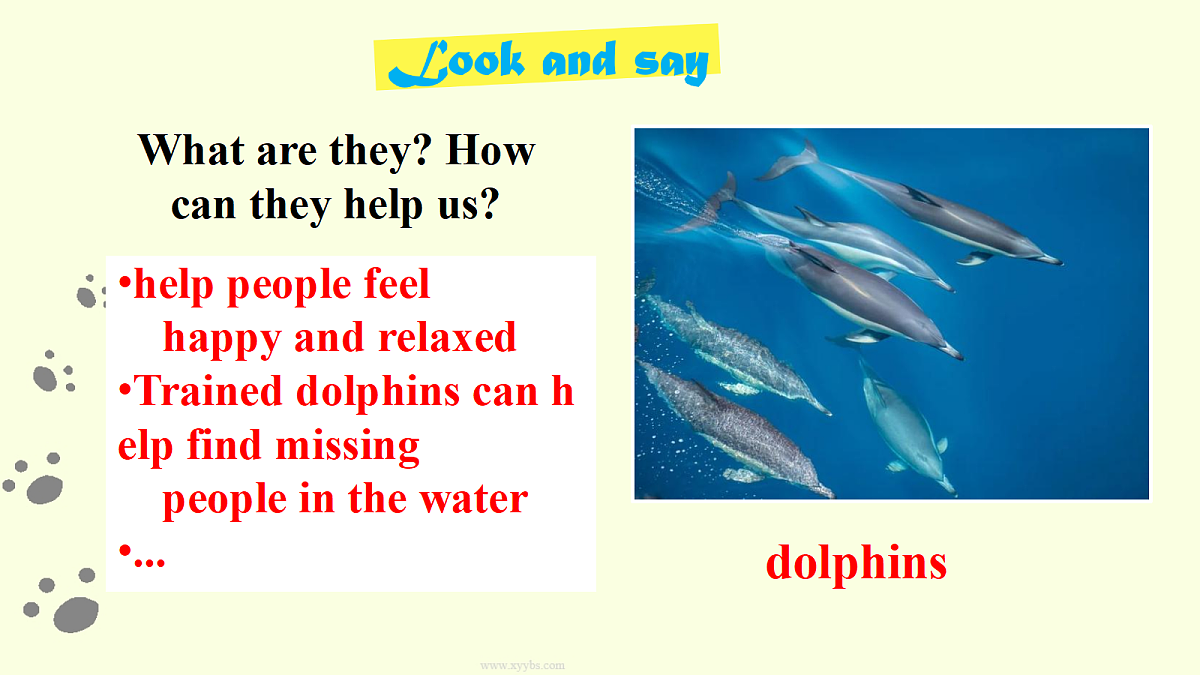 Look and say

What are they? How can they help us?

•help people feel happy and relaxed
•Trained dolphins can h elp find missing people in the water
•...

dolphins

www.xyybs.com